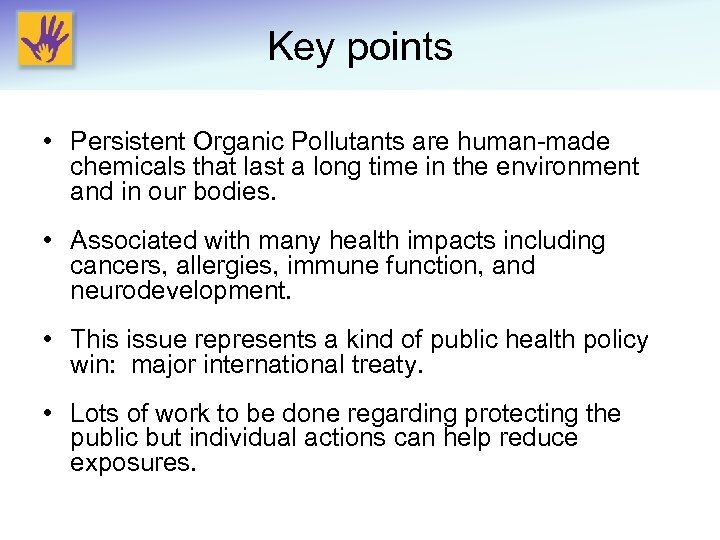 Key points

• Persistent Organic Pollutants are human-made chemicals that last a long time in the environment and in our bodies.

• Associated with many health impacts including cancers, allergies, immune function, and neurodevelopment.

• This issue represents a kind of public health policy win:  major international treaty.

• Lots of work to be done regarding protecting the public but individual actions can help reduce exposures.